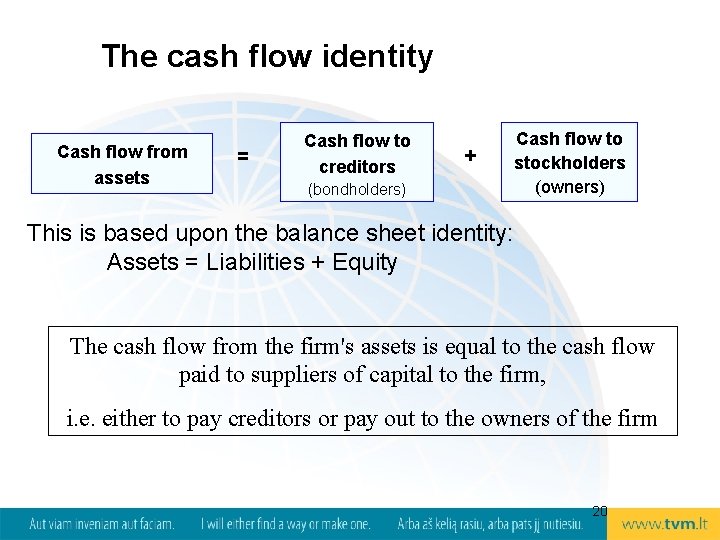 The cash flow identity

Cash flow from assets

=

Cash flow to creditors (bondholders)

+

Cash flow to stockholders (owners)

This is based upon the balance sheet identity:
Assets = Liabilities + Equity

The cash flow from the firm's assets is equal to the cash flow paid to suppliers of capital to the firm,

i.e. either to pay creditors or pay out to the owners of the firm

20

Aut viam inveniam aut faciam. I will either find a way or make one. Arba aš kelią rasiu, arba pats jį nutiesiu. www.tvm.lt